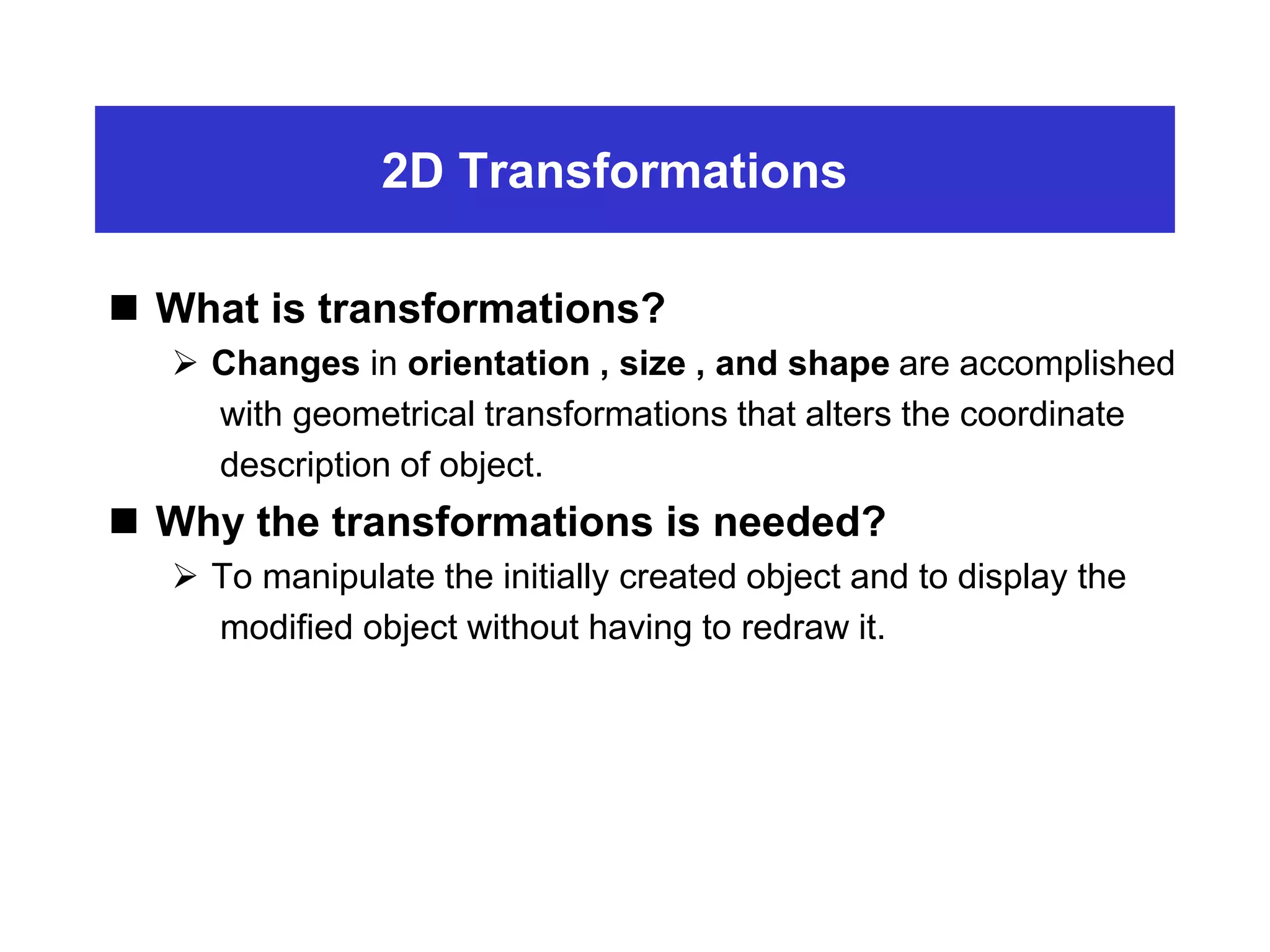 2D Transformations

■ What is transformations?

➢ Changes in orientation , size , and shape are accomplished with geometrical transformations that alters the coordinate description of object.

■ Why the transformations is needed?

➢ To manipulate the initially created object and to display the modified object without having to redraw it.